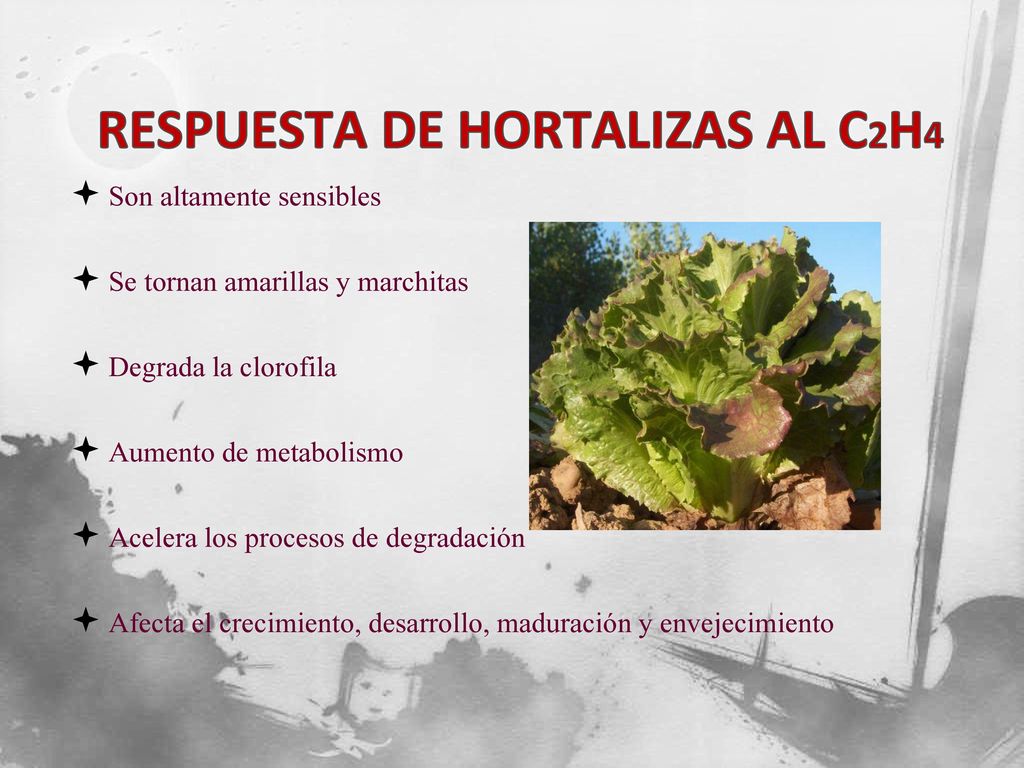 RESPUESTA DE HORTALIZAS AL $C_2H_4$

✦ Son altamente sensibles

✦ Se tornan amarillas y marchitas

✦ Degrada la clorofila

✦ Aumento de metabolismo

✦ Acelera los procesos de degradación

✦ Afecta el crecimiento, desarrollo, maduración y envejecimiento